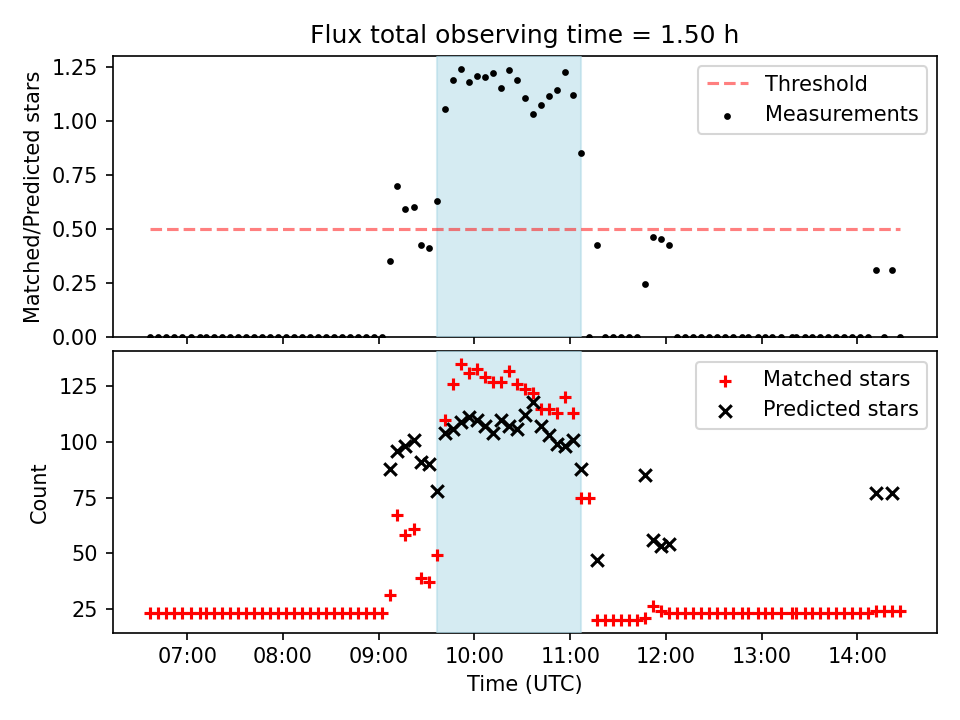 Flux total observing time = 1.50 h

Matched/Predicted stars

1.25
1.00
0.75
0.50
0.25
0.00

Threshold
Measurements

Count

125
100
75
50
25

Matched stars
Predicted stars

07:00 08:00 09:00 10:00 11:00 12:00 13:00 14:00

Time (UTC)